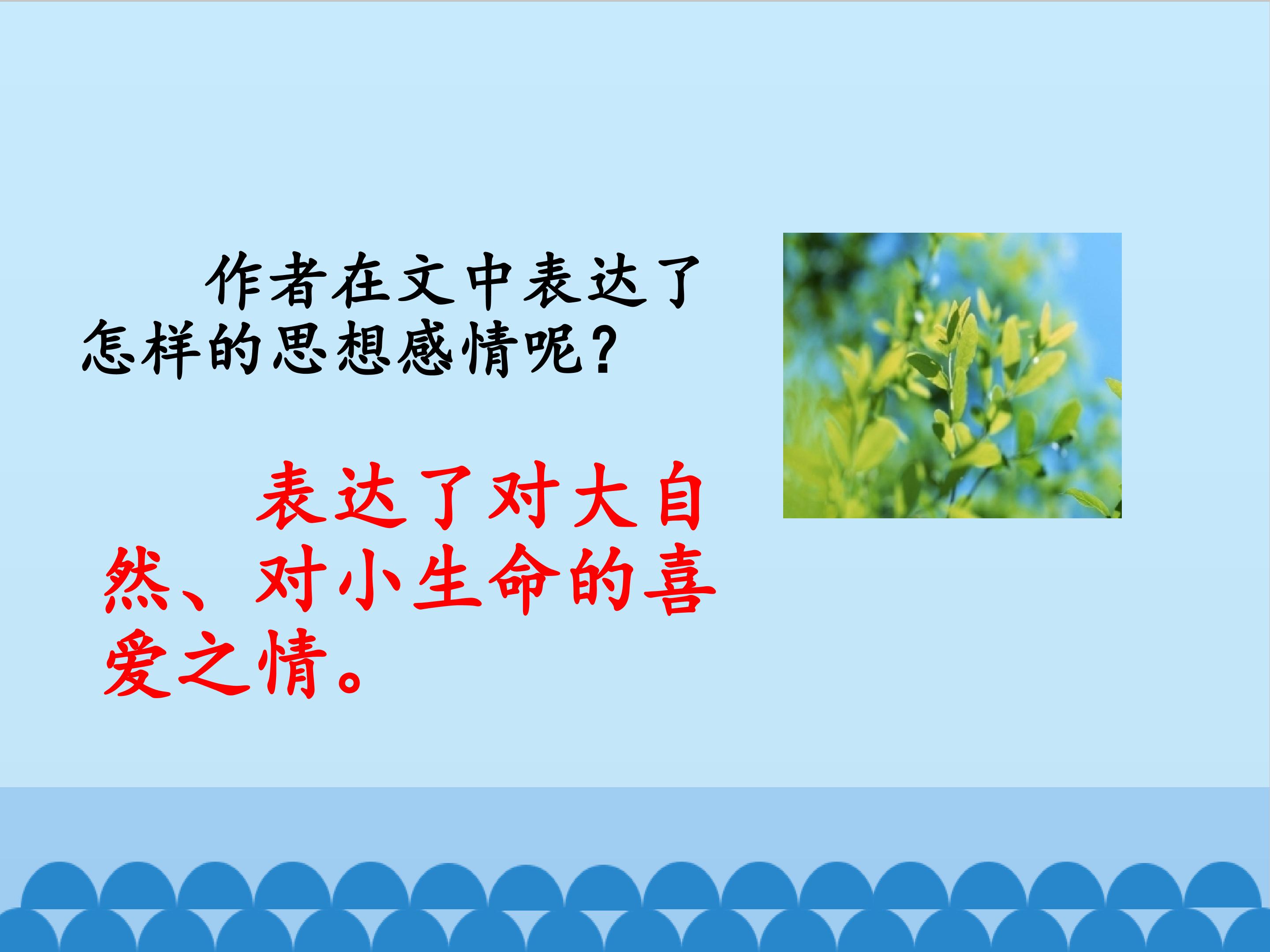 作者在文中表达了怎样的思想感情呢？

表达了对大自然、对小生命的喜爱之情。